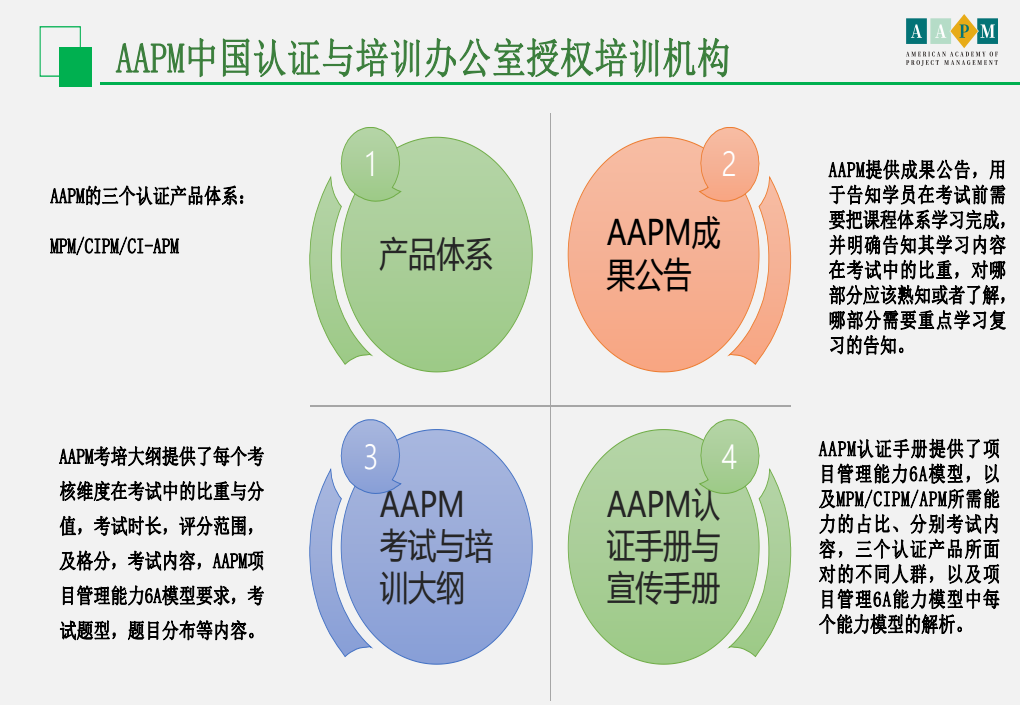 AAPM中国认证与培训办公室授权培训机构

A A P M
AMERICAN ACADEMY OF PROJECT MANAGEMENT

AAPM的三个认证产品体系：

MPM/CIPM/CI-APM

1
产品体系

2
AAPM成果公告

AAPM提供成果公告，用于告知学员在考试前需要把课程体系学习完成，并明确告知其学习内容在考试中的比重，对哪部分应该熟知或者了解，哪部分需要重点学习复习的告知。

AAPM考培大纲提供了每个考核维度在考试中的比重与分值，考试时长，评分范围，及格分，考试内容，AAPM项目管理能力6A模型要求，考试题型，题目分布等内容。

3
AAPM考试与培训大纲

4
AAPM认证手册与宣传手册

AAPM认证手册提供了项目管理能力6A模型，以及MPM/CIPM/APM所需能力的占比、分别考试内容，三个认证产品所面对的不同人群，以及项目管理6A能力模型中每个能力模型的解析。